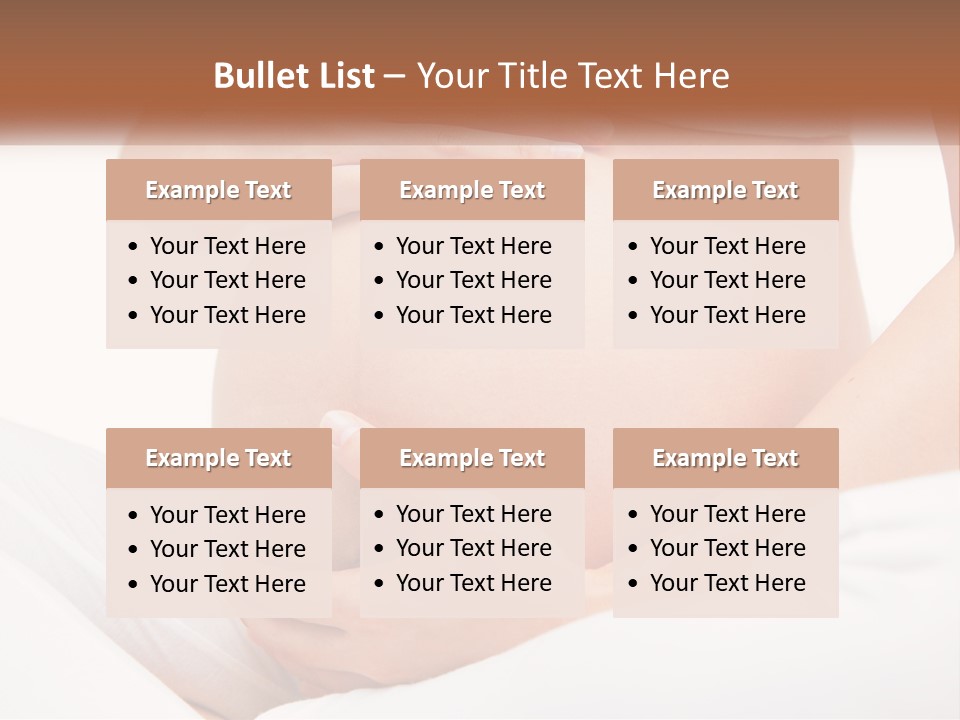 Bullet List – Your Title Text Here

Example Text
• Your Text Here
• Your Text Here
• Your Text Here

Example Text
• Your Text Here
• Your Text Here
• Your Text Here

Example Text
• Your Text Here
• Your Text Here
• Your Text Here

Example Text
• Your Text Here
• Your Text Here
• Your Text Here

Example Text
• Your Text Here
• Your Text Here
• Your Text Here

Example Text
• Your Text Here
• Your Text Here
• Your Text Here